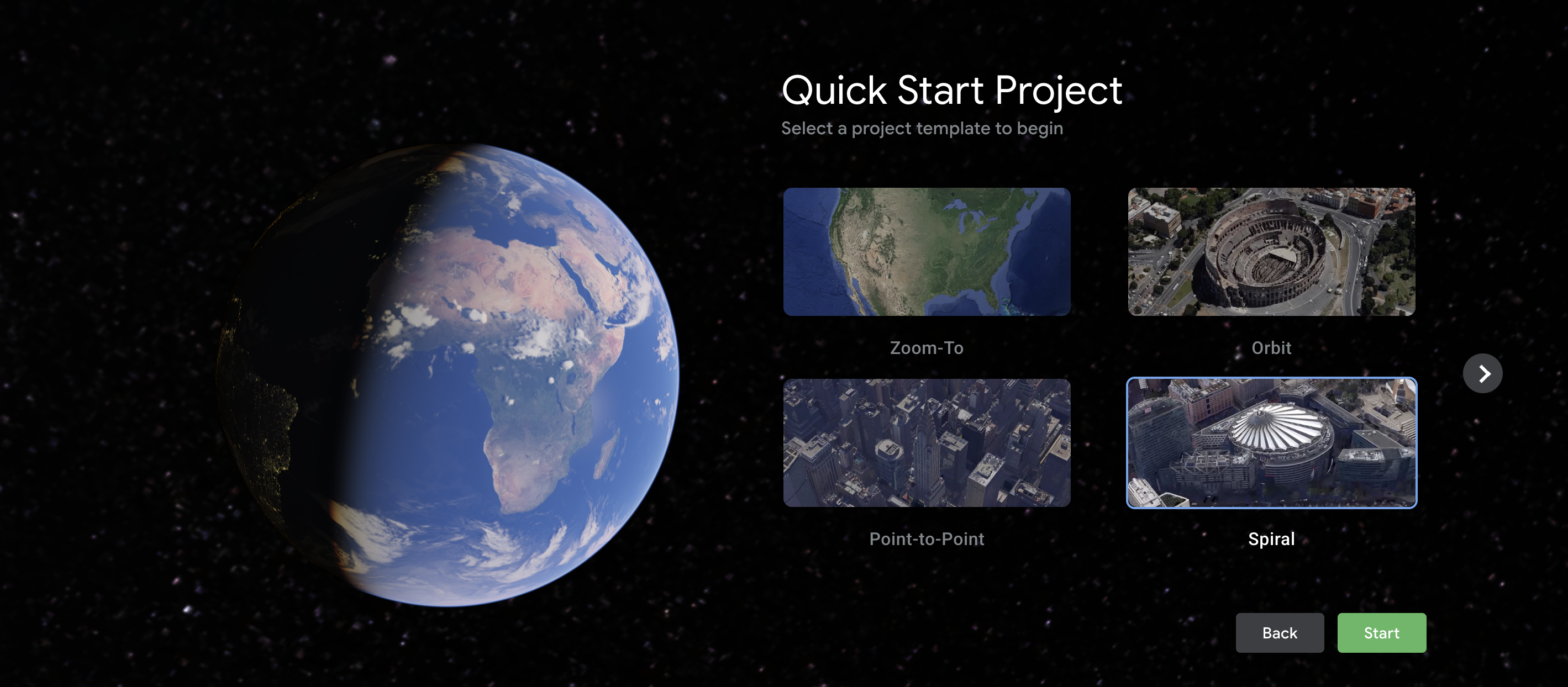 Quick Start Project
Select a project template to begin

Zoom-To

Orbit

Point-to-Point

Spiral

Back

Start